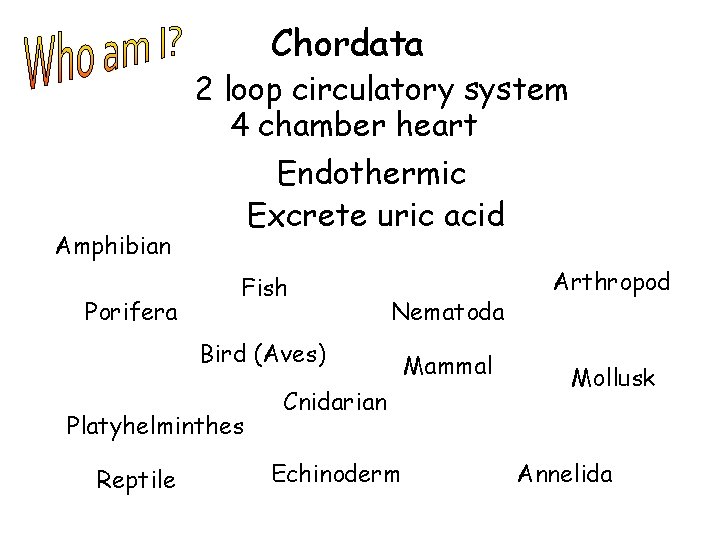 Who am I?

Chordata

2 loop circulatory system

4 chamber heart

Endothermic

Excrete uric acid

Amphibian

Fish

Arthropod

Porifera

Nematoda

Bird (Aves)

Mammal

Mollusk

Cnidarian

Platyhelminthes

Reptile

Echinoderm

Annelida